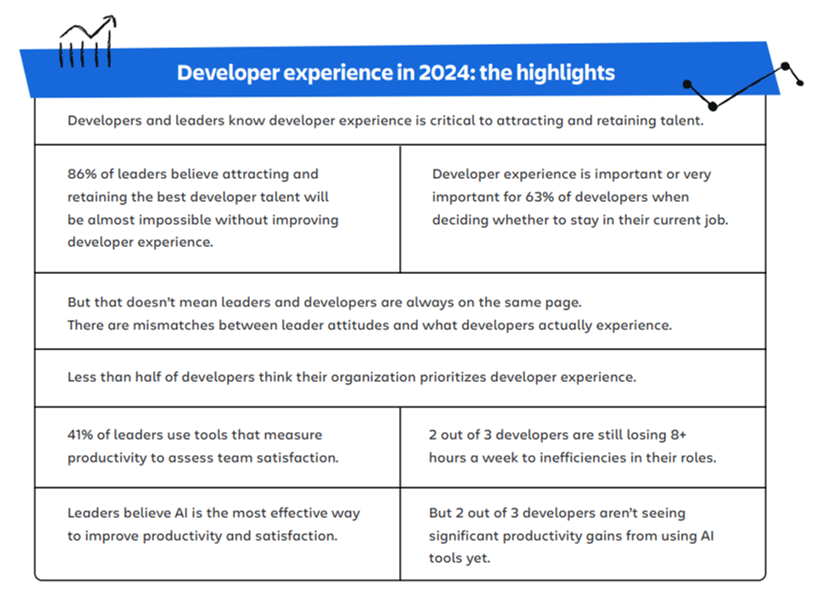 Developer experience in 2024: the highlights

Developers and leaders know developer experience is critical to attracting and retaining talent.

86% of leaders believe attracting and retaining the best developer talent will be almost impossible without improving developer experience.

Developer experience is important or very important for 63% of developers when deciding whether to stay in their current job.

But that doesn't mean leaders and developers are always on the same page.
There are mismatches between leader attitudes and what developers actually experience.

Less than half of developers think their organization prioritizes developer experience.

41% of leaders use tools that measure productivity to assess team satisfaction.

2 out of 3 developers are still losing 8+ hours a week to inefficiencies in their roles.

Leaders believe AI is the most effective way to improve productivity and satisfaction.

But 2 out of 3 developers aren't seeing significant productivity gains from using AI tools yet.